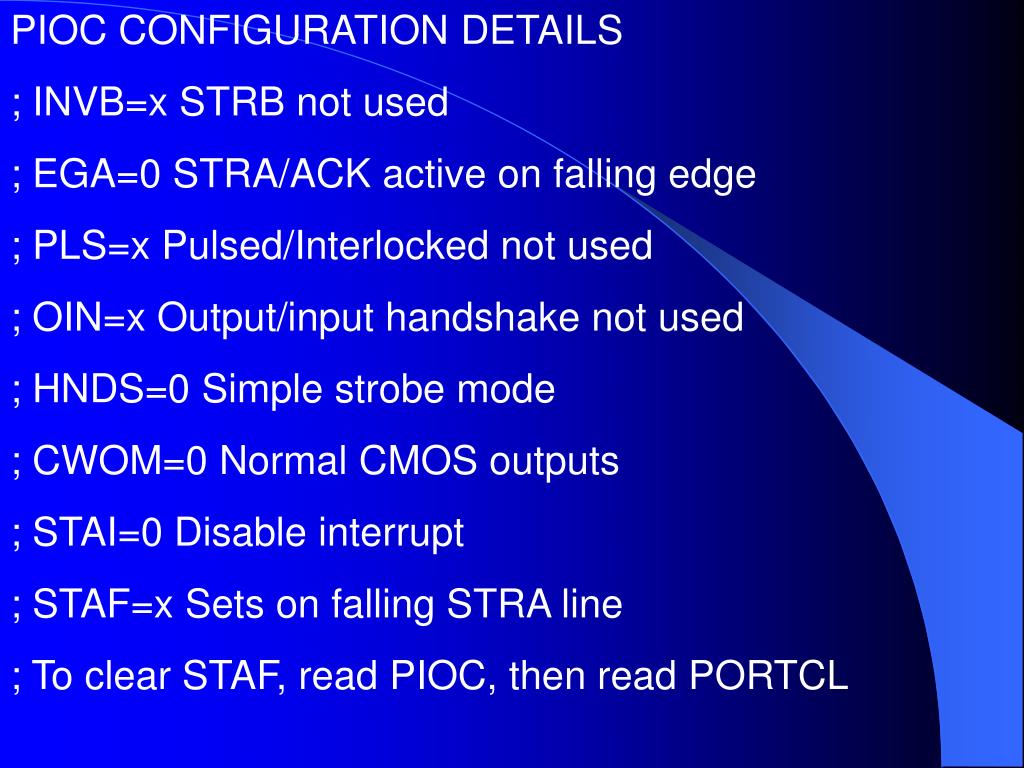 PIOC CONFIGURATION DETAILS

; INVB=x STRB not used

; EGA=0 STRA/ACK active on falling edge

; PLS=x Pulsed/Interlocked not used

; OIN=x Output/input handshake not used

; HNDS=0 Simple strobe mode

; CWOM=0 Normal CMOS outputs

; STAI=0 Disable interrupt

; STAF=x Sets on falling STRA line

; To clear STAF, read PIOC, then read PORTCL